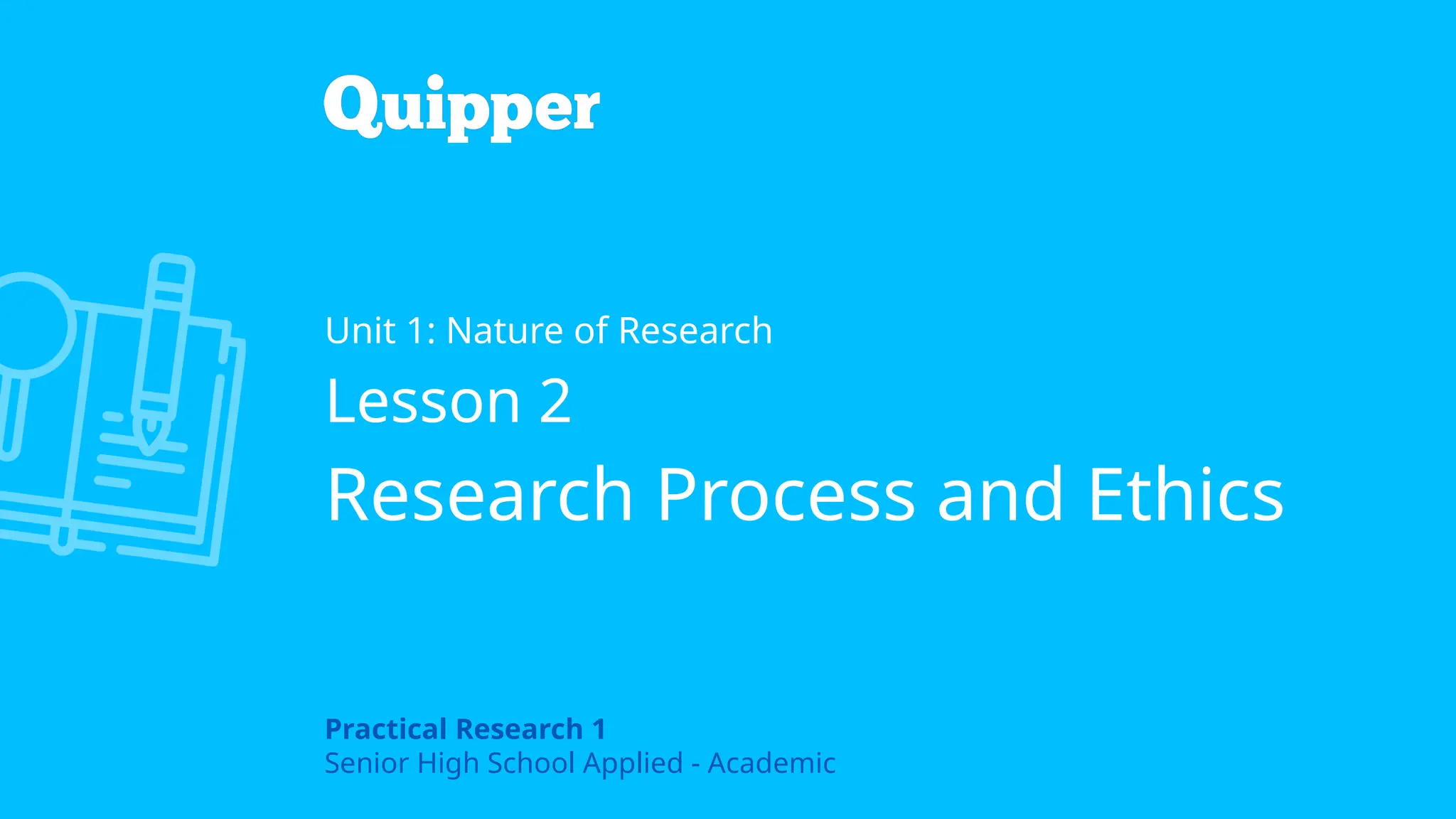 Quipper

Unit 1: Nature of Research

Lesson 2

Research Process and Ethics

Practical Research 1
Senior High School Applied - Academic